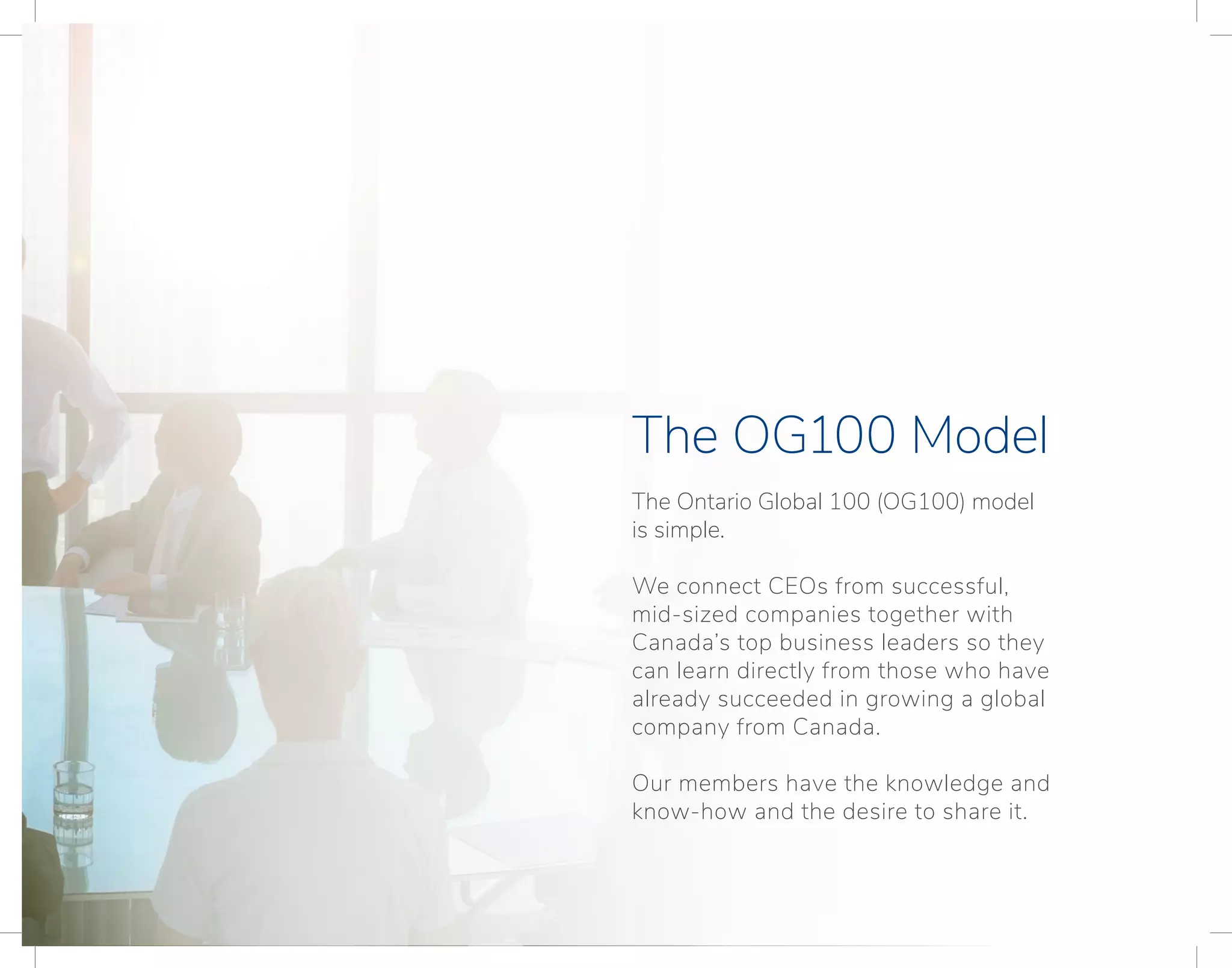 The OG100 Model

The Ontario Global 100 (OG100) model is simple.

We connect CEOs from successful, mid-sized companies together with Canada's top business leaders so they can learn directly from those who have already succeeded in growing a global company from Canada.

Our members have the knowledge and know-how and the desire to share it.